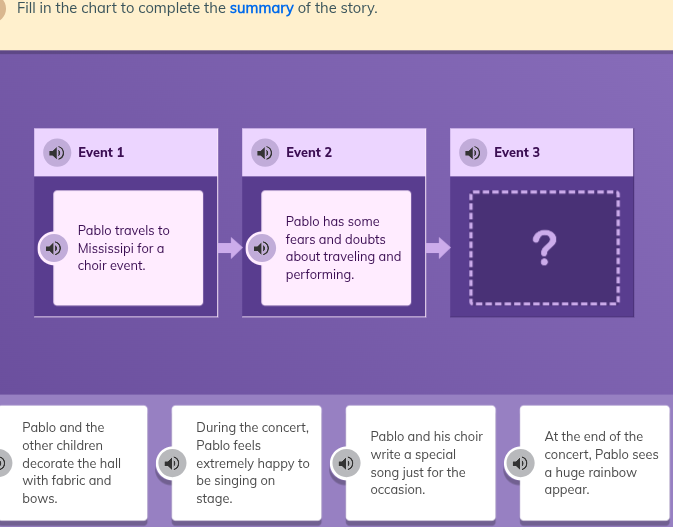 Fill in the chart to complete the summary of the story.

Event 1

Pablo travels to Mississipi for a choir event.

Event 2

Pablo has some fears and doubts about traveling and performing.

Event 3

?

Pablo and the other children decorate the hall with fabric and bows.

During the concert, Pablo feels extremely happy to be singing on stage.

Pablo and his choir write a special song just for the occasion.

At the end of the concert, Pablo sees a huge rainbow appear.